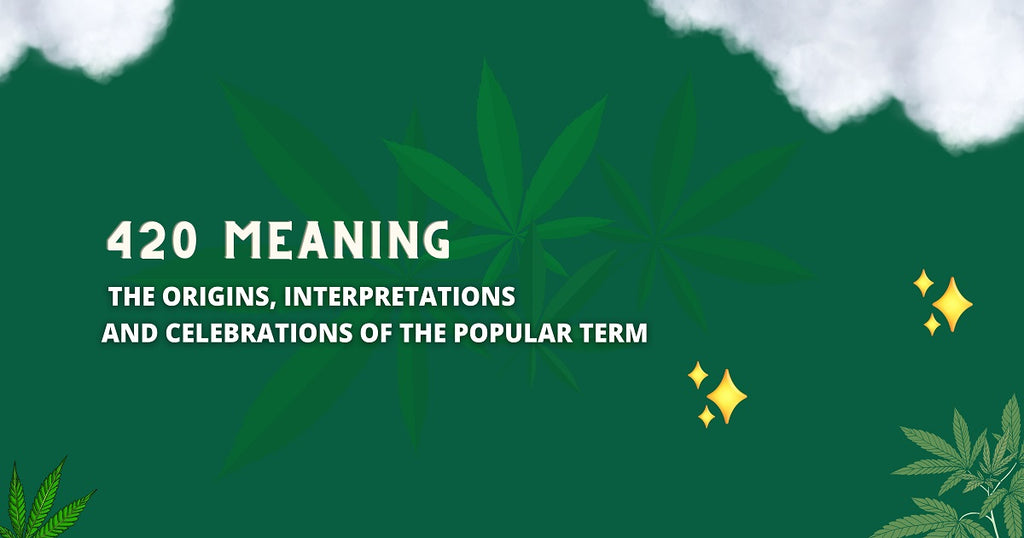 420 MEANING

THE ORIGINS, INTERPRETATIONS AND CELEBRATIONS OF THE POPULAR TERM